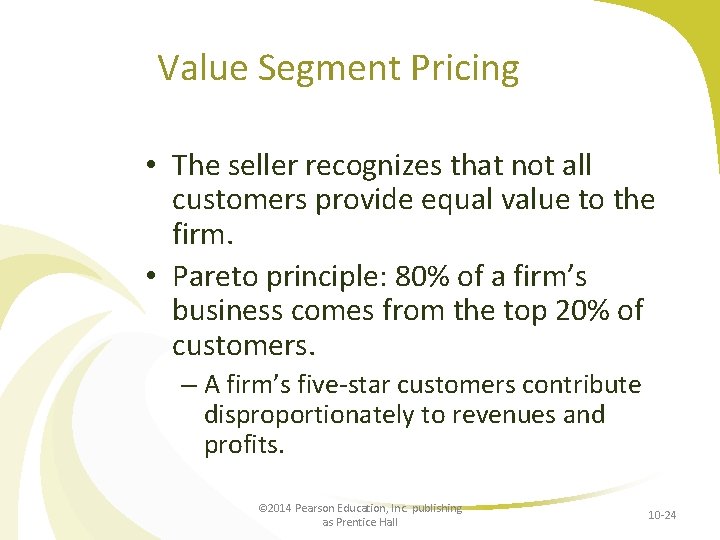 Value Segment Pricing

• The seller recognizes that not all customers provide equal value to the firm.

• Pareto principle: 80% of a firm's business comes from the top 20% of customers.

– A firm's five-star customers contribute disproportionately to revenues and profits.

©2014 Pearson Education, Inc. publishing as Prentice Hall

10-24